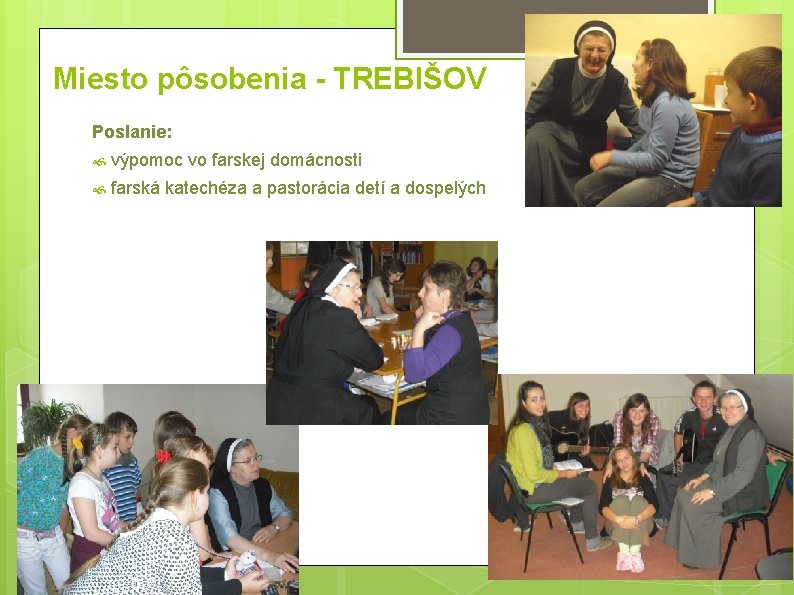 Miesto pôsobenia - TREBIŠOV

Poslanie:
výpomoc vo farskej domácnosti
farská katechéza a pastorácia detí a dospelých